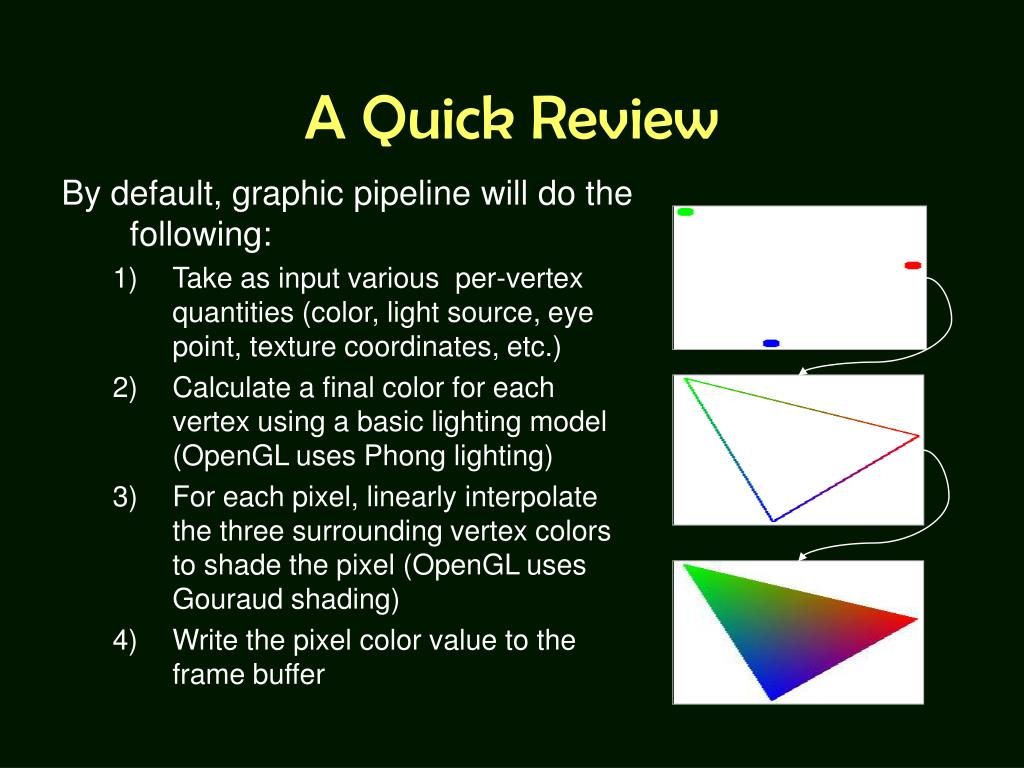 A Quick Review

By default, graphic pipeline will do the following:

1) Take as input various per-vertex quantities (color, light source, eye point, texture coordinates, etc.)
2) Calculate a final color for each vertex using a basic lighting model (OpenGL uses Phong lighting)
3) For each pixel, linearly interpolate the three surrounding vertex colors to shade the pixel (OpenGL uses Gouraud shading)
4) Write the pixel color value to the frame buffer